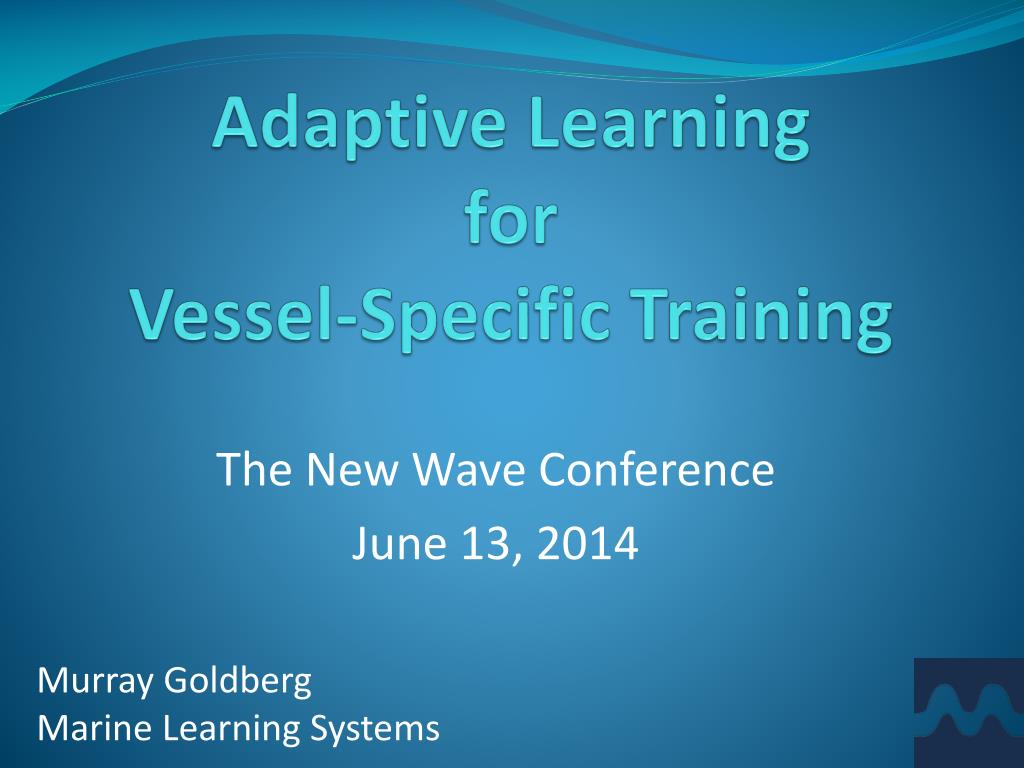 Adaptive Learning
for
Vessel-Specific Training

The New Wave Conference
June 13, 2014

Murray Goldberg
Marine Learning Systems